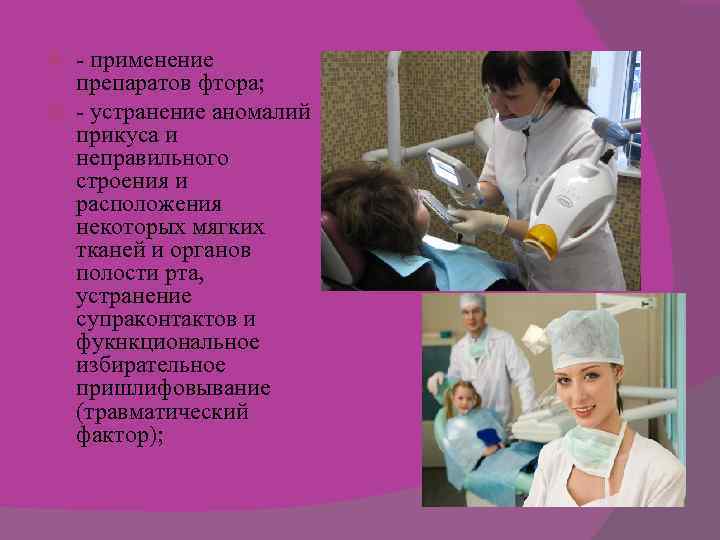 - применение препаратов фтора;

- устранение аномалий прикуса и неправильного строения и расположения некоторых мягких тканей и органов полости рта, устранение супраконтактов и фукнкциональное избирательное пришлифовывание (травматический фактор);